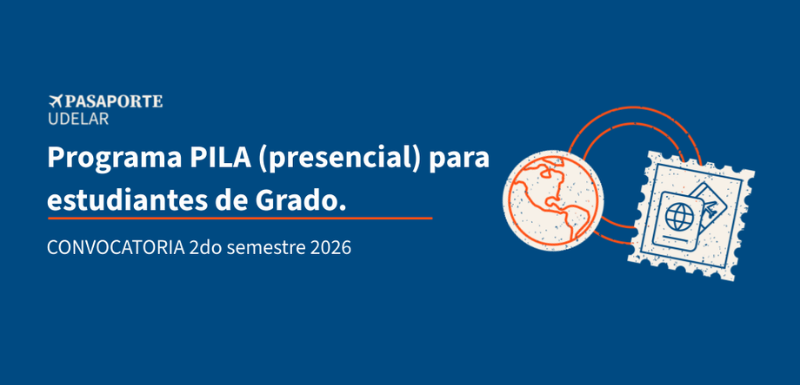 PASAPORTE
UDELAR

Programa PILA (presencial) para estudiantes de Grado.

CONVOCATORIA 2do semestre 2026